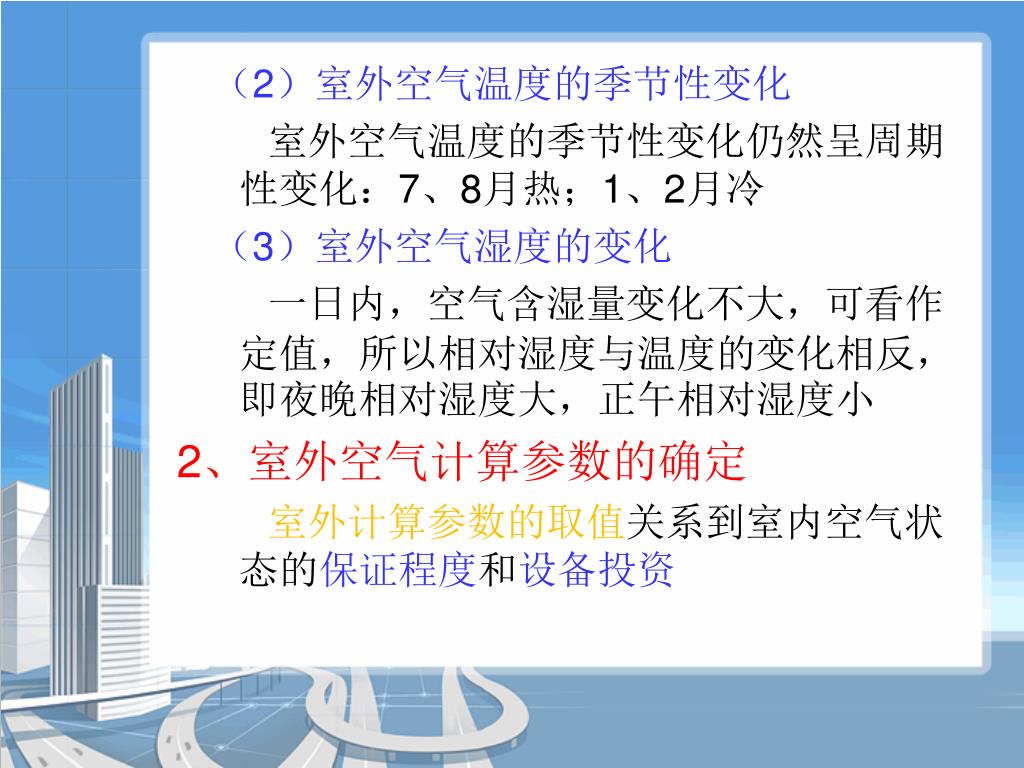 （2）室外空气温度的季节性变化

室外空气温度的季节性变化仍然呈周期性变化：7、8月热；1、2月冷

（3）室外空气湿度的变化

一日内，空气含湿量变化不大，可看作定值，所以相对湿度与温度的变化相反，即夜晚相对湿度大，正午相对湿度小

2、室外空气计算参数的确定

室外计算参数的取值关系到室内空气状态的保证程度和设备投资